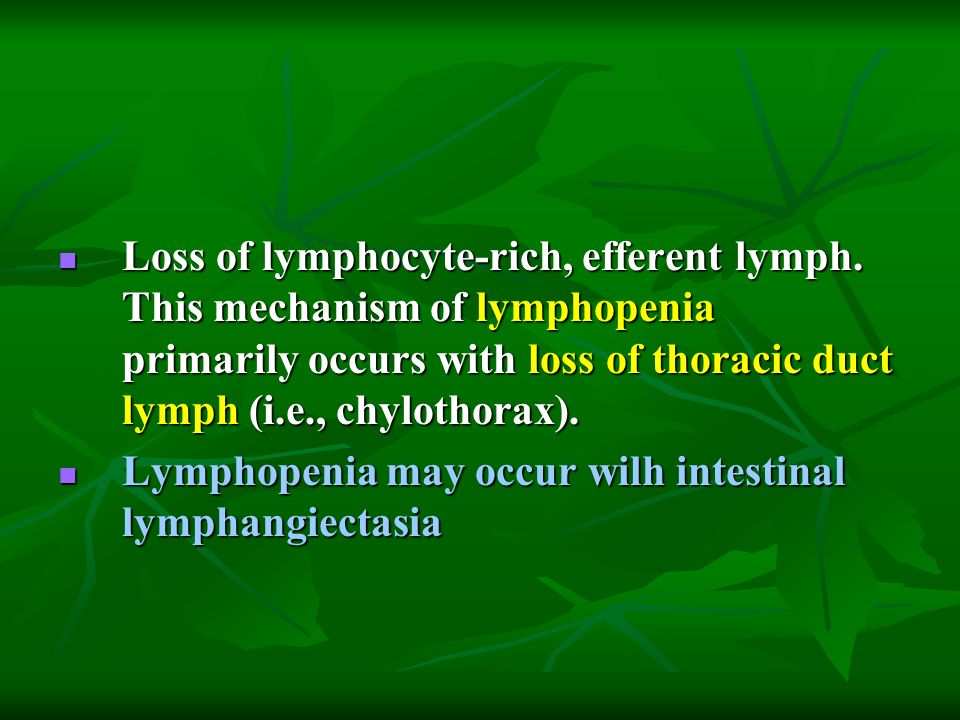 - Loss of lymphocyte-rich, efferent lymph. This mechanism of lymphopenia primarily occurs with loss of thoracic duct lymph (i.e., chylothorax).
- Lymphopenia may occur wilh intestinal lymphangiectasia